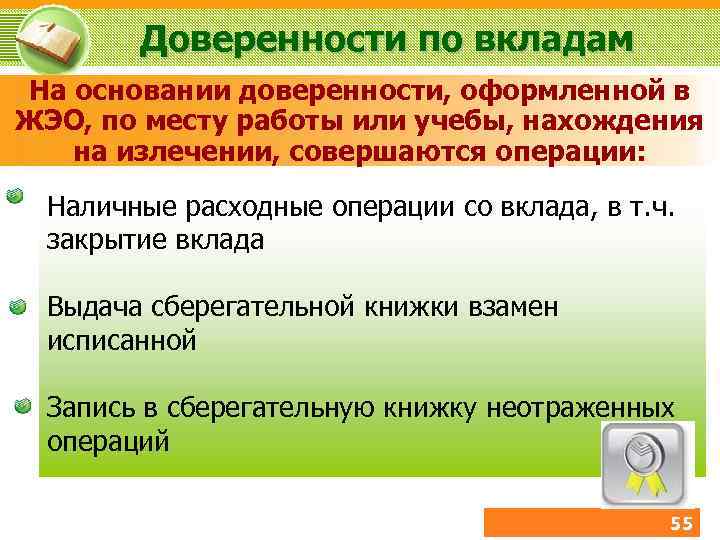 Доверенности по вкладам

На основании доверенности, оформленной в ЖЭО, по месту работы или учебы, нахождения на излечении, совершаются операции:

Наличные расходные операции со вклада, в т.ч. закрытие вклада

Выдача сберегательной книжки взамен исписанной

Запись в сберегательную книжку неотраженных операций

55